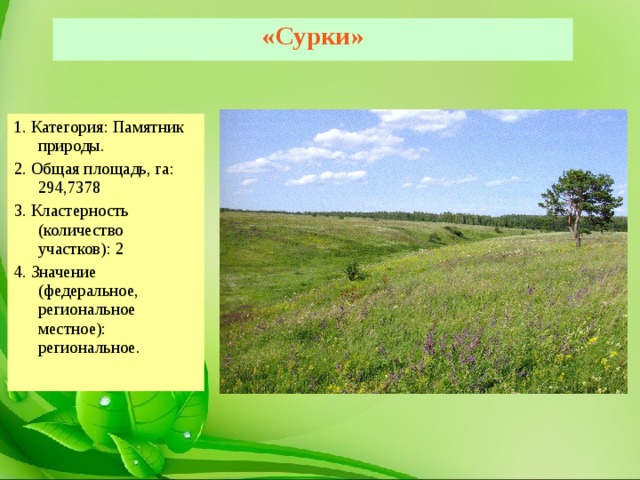 «Сурки»

1. Категория: Памятник природы.

2. Общая площадь, га: 294,7378

3. Кластерность (количество участков): 2

4. Значение (федеральное, региональное местное): региональное.